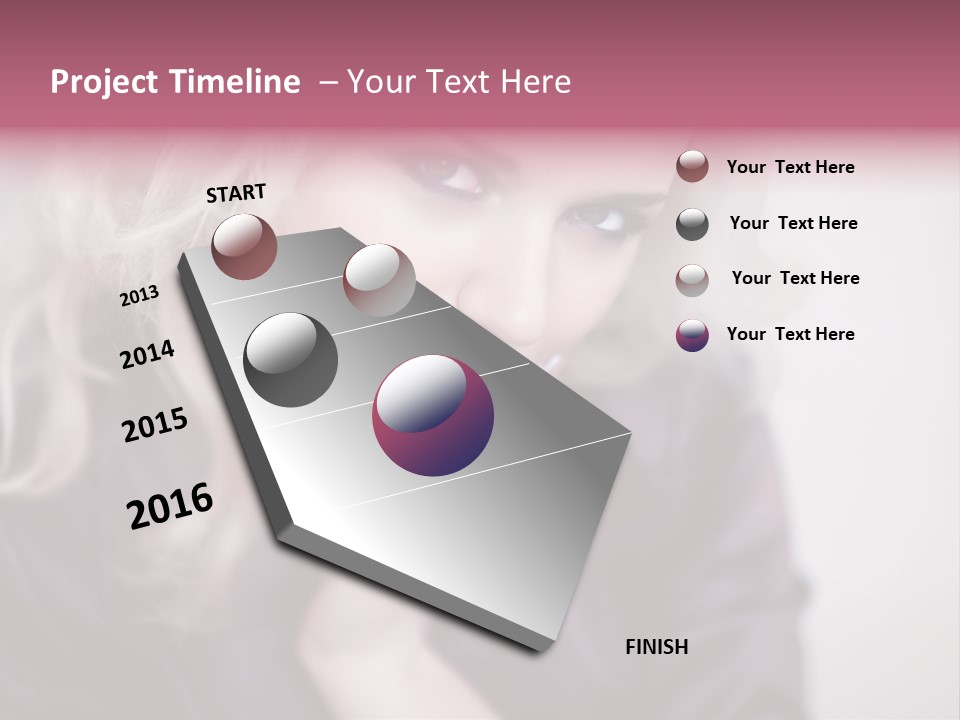 Project Timeline – Your Text Here

START

2013

2014

2015

2016

FINISH

Your Text Here

Your Text Here

Your Text Here

Your Text Here